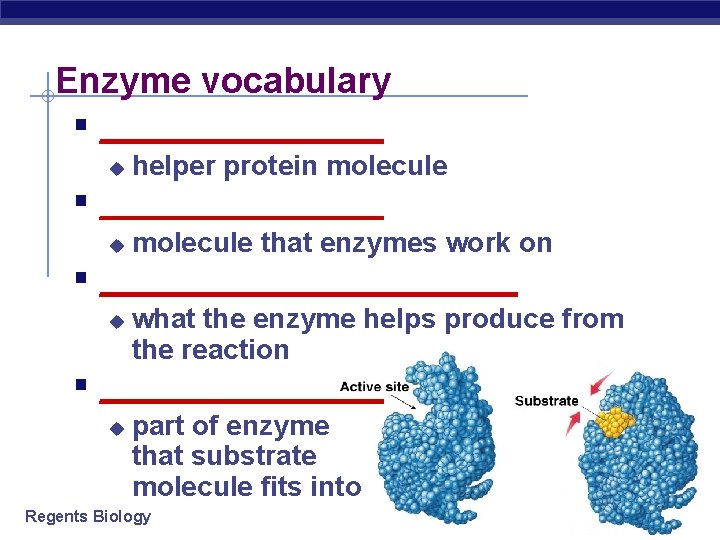 Enzyme vocabulary

▪ ________________
◆ helper protein molecule

▪ ________________
◆ molecule that enzymes work on

▪ ________________________
◆ what the enzyme helps produce from the reaction

▪ ________________
◆ part of enzyme that substrate molecule fits into

Active site

Substrate

Regents Biology